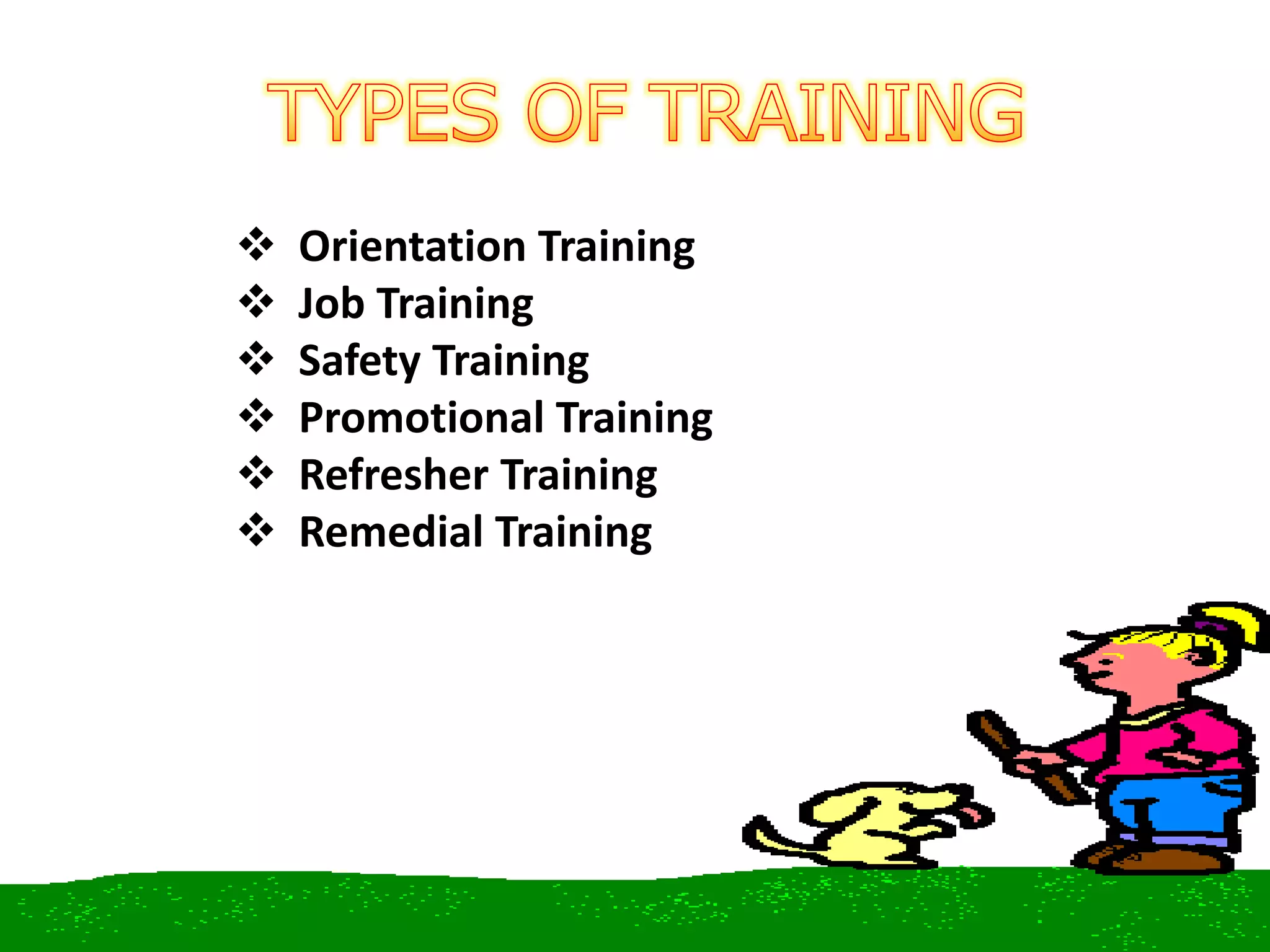 TYPES OF TRAINING

❖ Orientation Training
❖ Job Training
❖ Safety Training
❖ Promotional Training
❖ Refresher Training
❖ Remedial Training